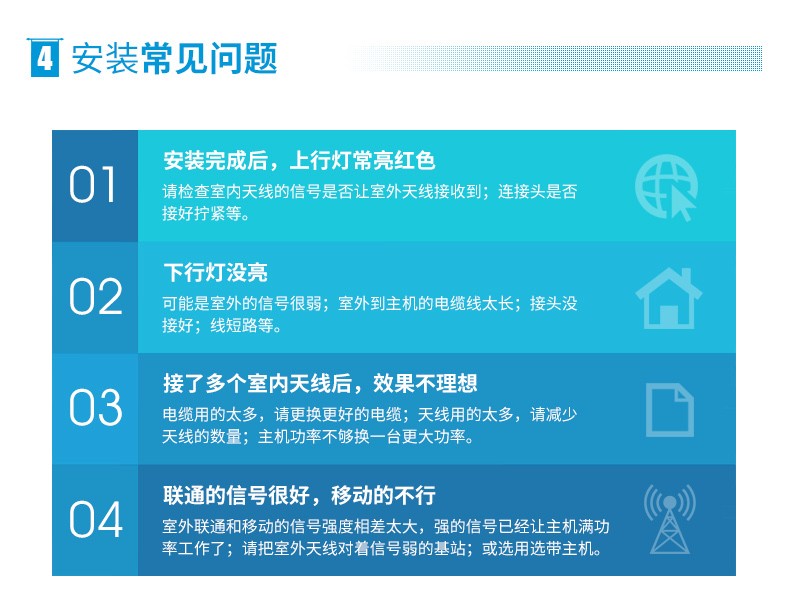 4 安装常见问题

01
安装完成后，上行灯常亮红色
请检查室内天线的信号是否让室外天线接收到；连接头是否接好拧紧等。

02
下行灯没亮
可能是室外的信号很弱；室外到主机的电缆线太长；接头没接好；线短路等。

03
接了多个室内天线后，效果不理想
电缆用的太多，请更换更好的电缆；天线用的太多，请减少天线的数量；主机功率不够换一台更大功率。

04
联通的信号很好，移动的不行
室外联通和移动的信号强度相差太大，强的信号已经让主机满功率工作了；请把室外天线对着信号弱的基站；或选用选带主机。